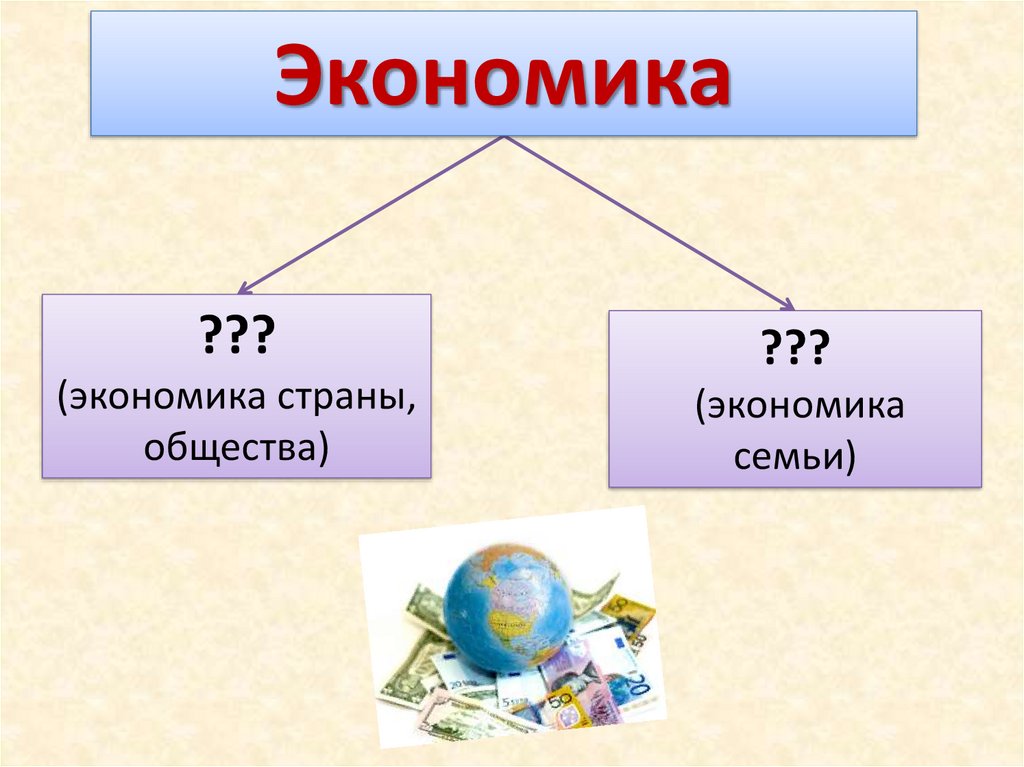 Экономика

???
(экономика страны, общества)

???
(экономика семьи)